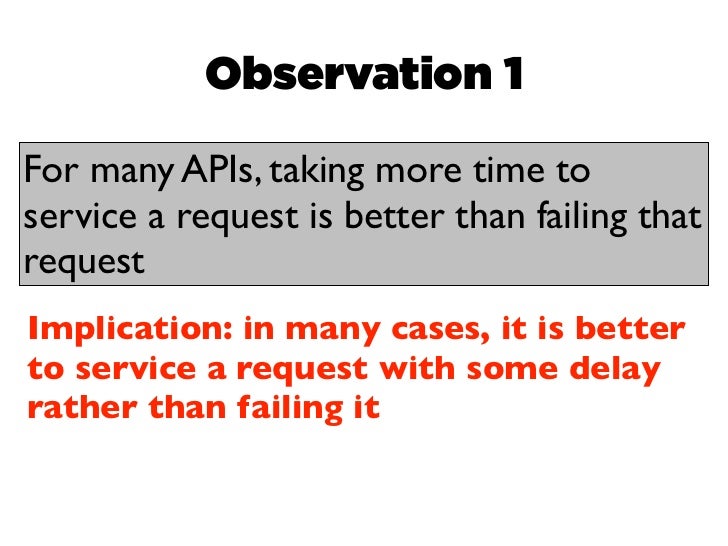 Observation 1

For many APIs, taking more time to service a request is better than failing that request

Implication: in many cases, it is better to service a request with some delay rather than failing it